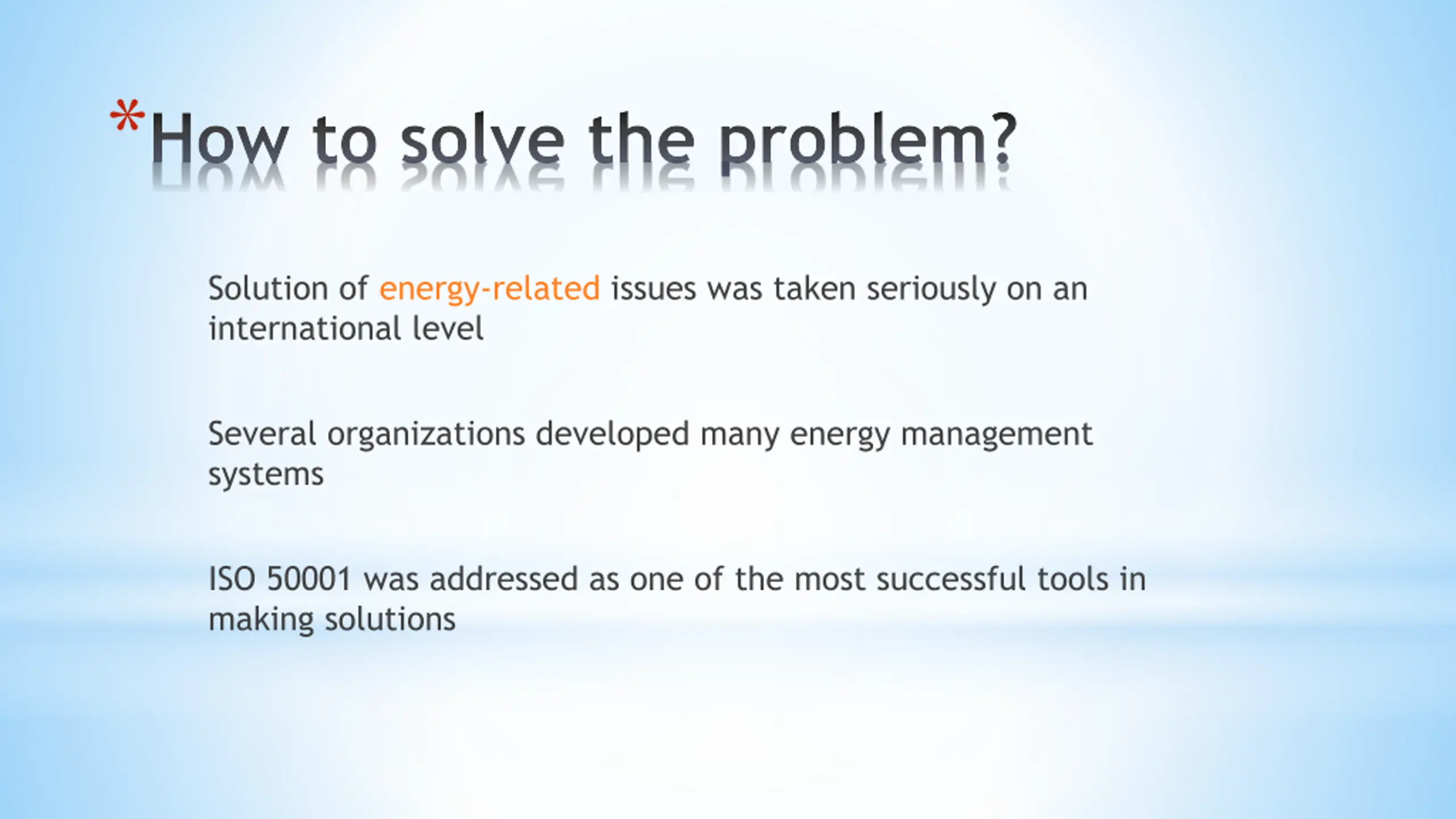 *How to solve the problem?

Solution of energy-related issues was taken seriously on an international level

Several organizations developed many energy management systems

ISO 50001 was addressed as one of the most successful tools in making solutions